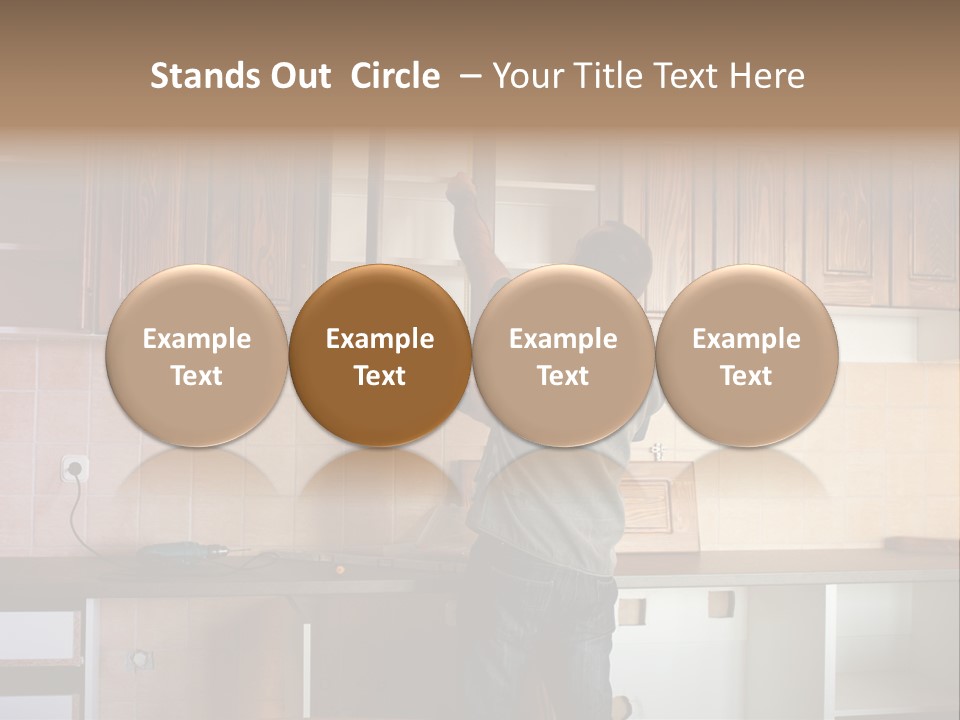 Stands Out Circle – Your Title Text Here

Example Text

Example Text

Example Text

Example Text